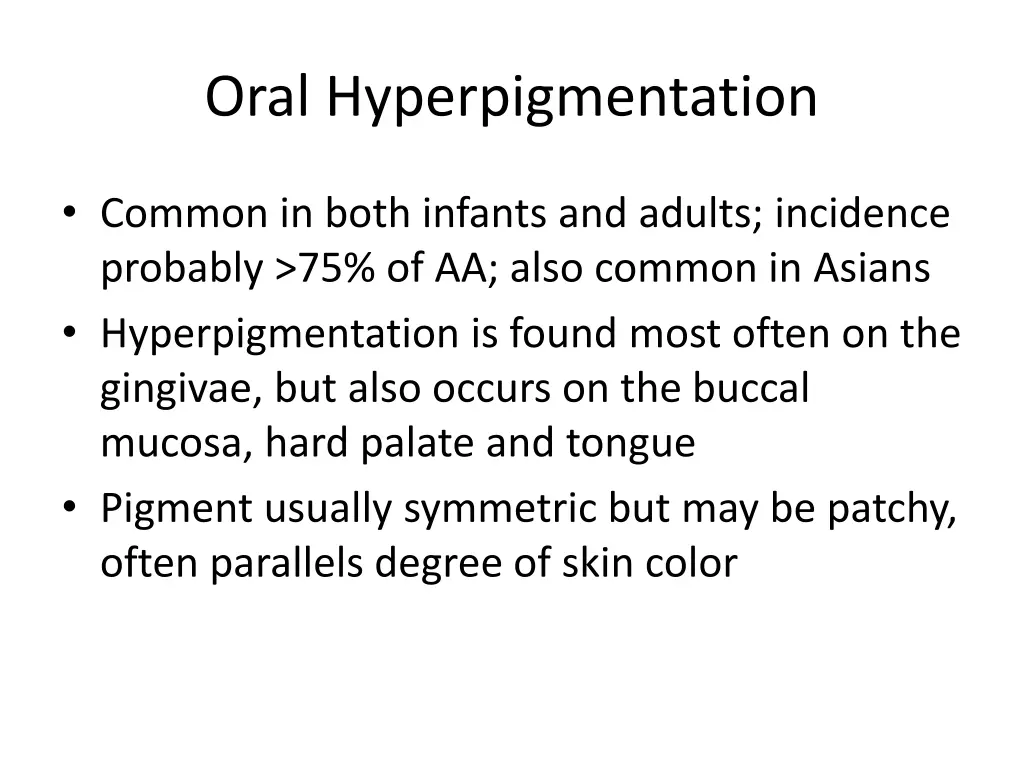 Oral Hyperpigmentation

• Common in both infants and adults; incidence probably >75% of AA; also common in Asians
• Hyperpigmentation is found most often on the gingivae, but also occurs on the buccal mucosa, hard palate and tongue
• Pigment usually symmetric but may be patchy, often parallels degree of skin color